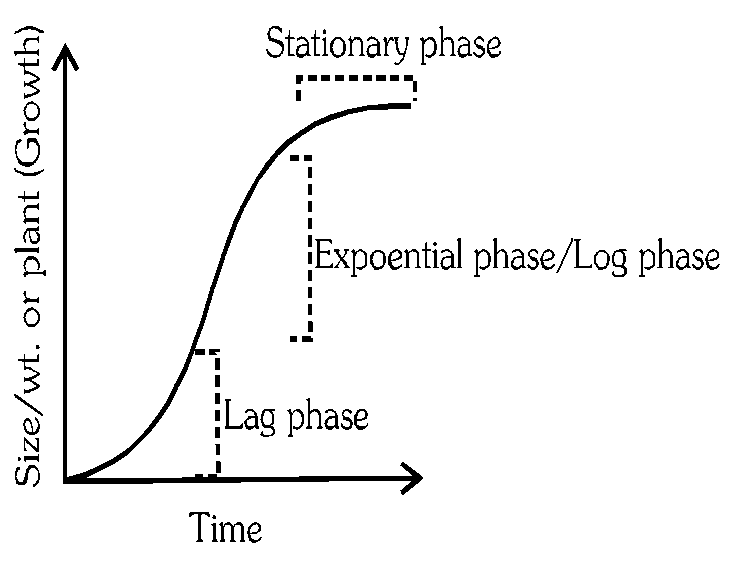 Size/wt. or plant (Growth)

Stationary phase

Expoential phase/Log phase

Lag phase

Time